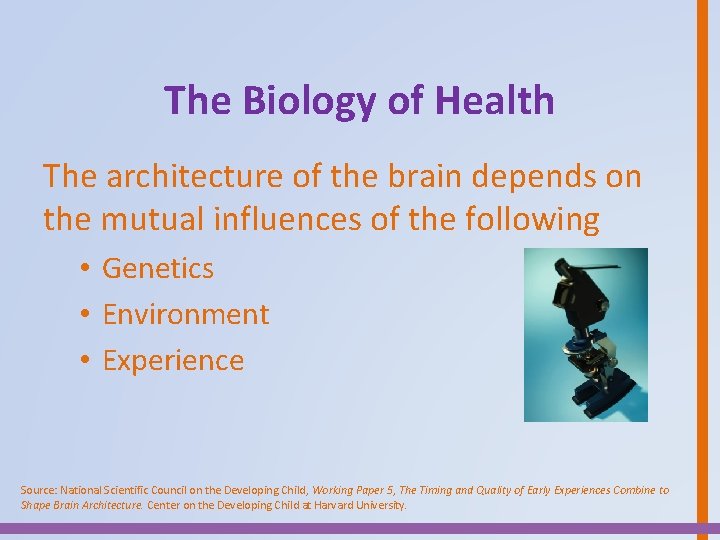 The Biology of Health

The architecture of the brain depends on the mutual influences of the following

• Genetics
• Environment
• Experience

Source: National Scientific Council on the Developing Child, Working Paper 5, The Timing and Quality of Early Experiences Combine to Shape Brain Architecture. Center on the Developing Child at Harvard University.